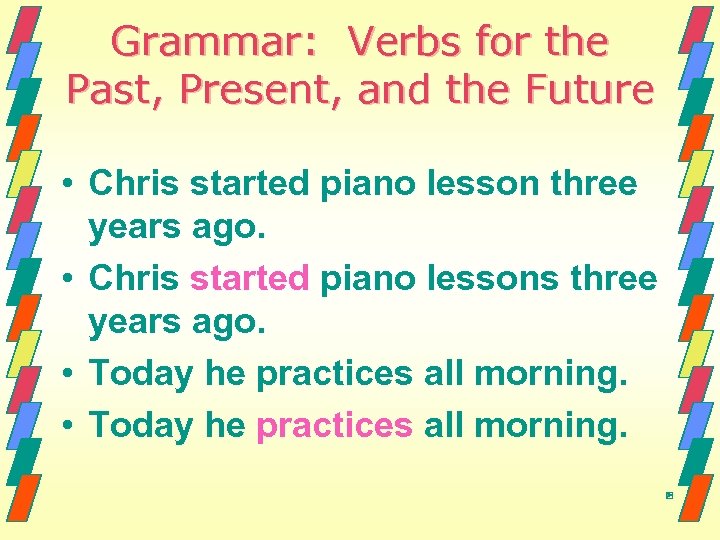 Grammar: Verbs for the Past, Present, and the Future

• Chris started piano lesson three years ago.
• Chris started piano lessons three years ago.
• Today he practices all morning.
• Today he practices all morning.